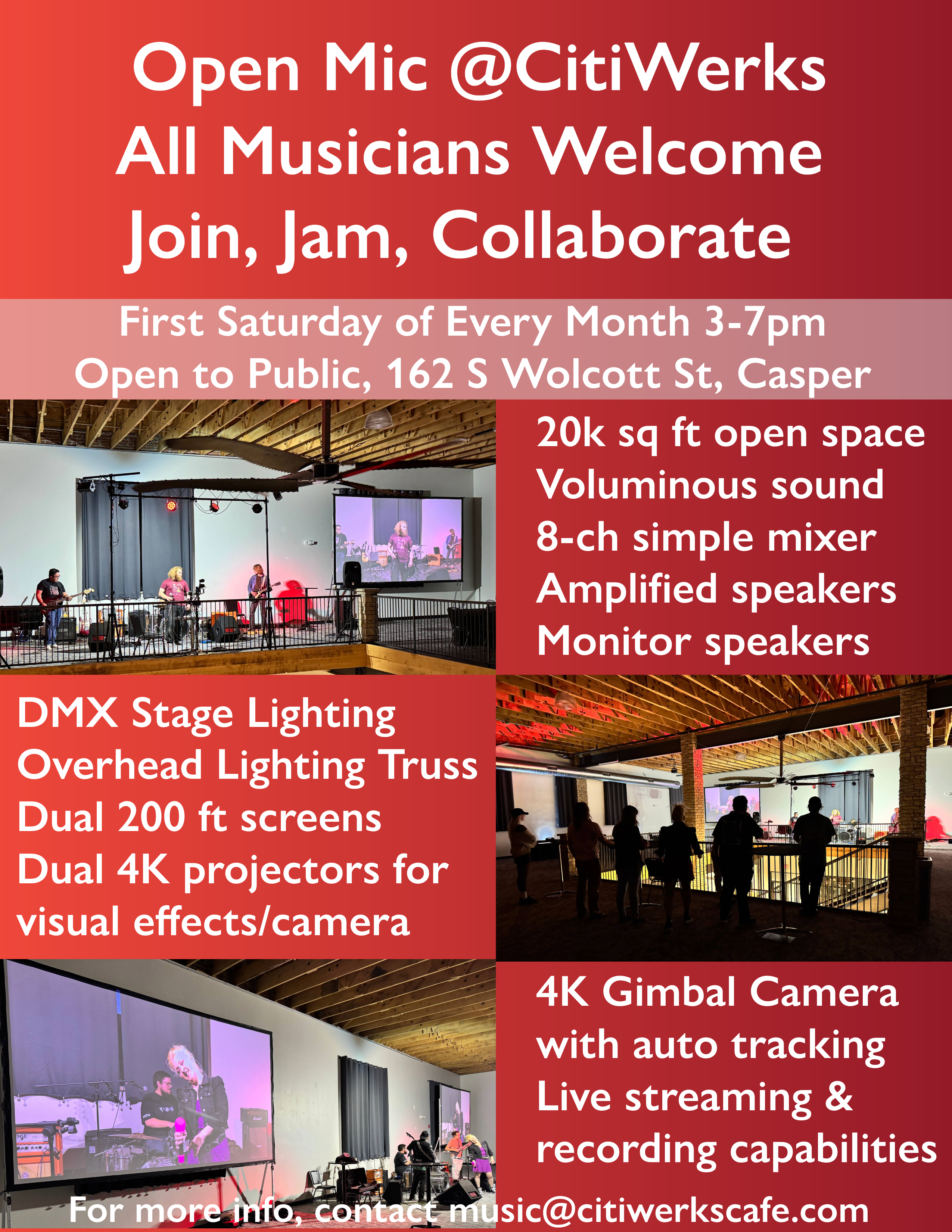 Open Mic @CitiWerks
All Musicians Welcome
Join, Jam, Collaborate

First Saturday of Every Month 3-7pm
Open to Public, 162 S Wolcott St, Casper

20k sq ft open space
Voluminous sound
8-ch simple mixer
Amplified speakers
Monitor speakers

DMX Stage Lighting
Overhead Lighting Truss
Dual 200 ft screens
Dual 4K projectors for visual effects/camera

4K Gimbal Camera with auto tracking
Live streaming & recording capabilities

For more info, contact music@citiwerkscafe.com